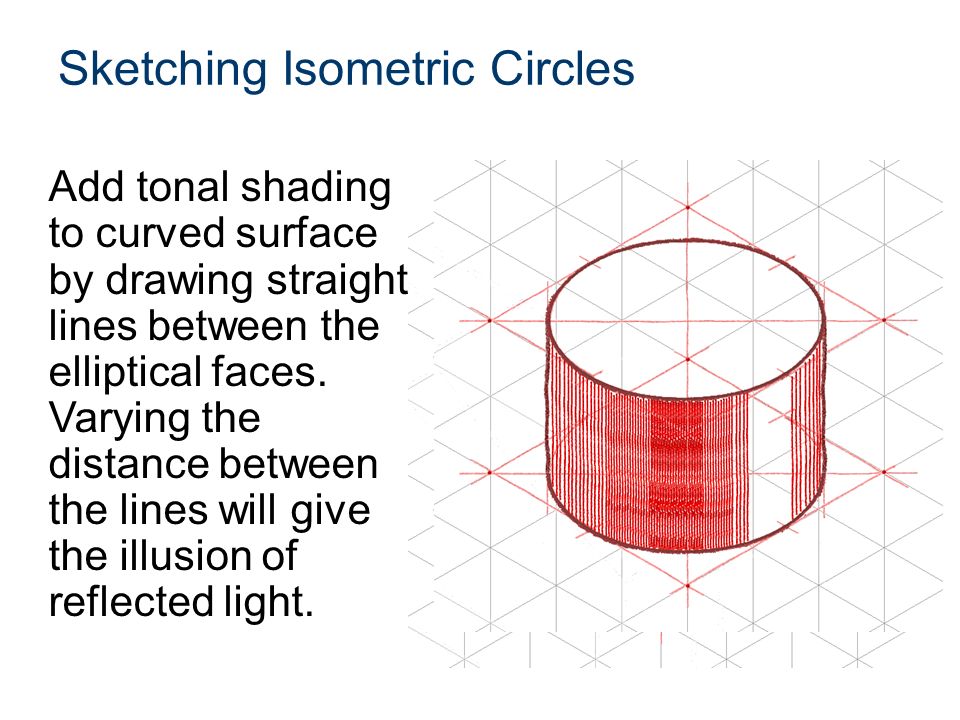 Sketching Isometric Circles

Add tonal shading to curved surface by drawing straight lines between the elliptical faces. Varying the distance between the lines will give the illusion of reflected light.